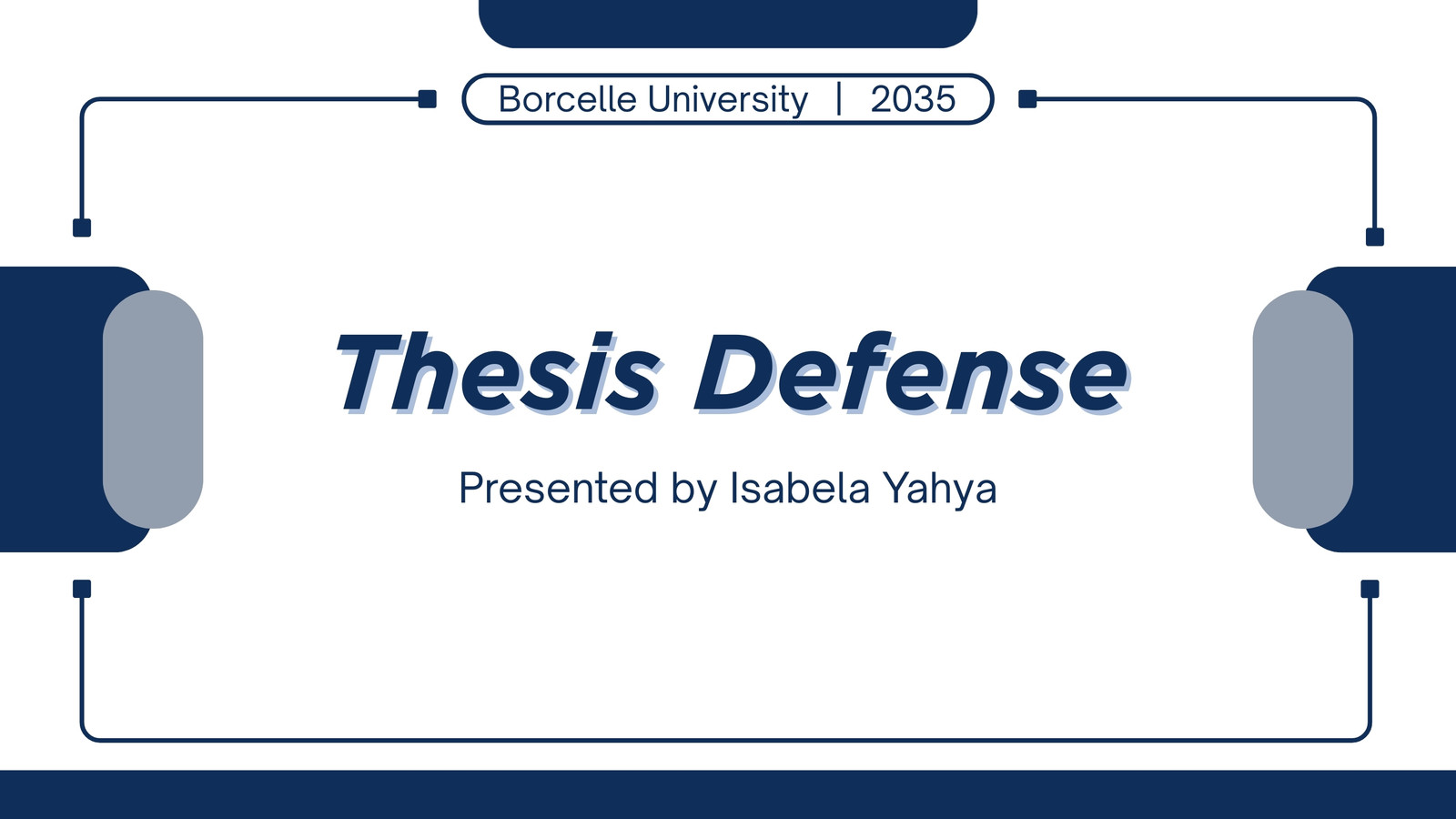 Borcelle University | 2035

Thesis Defense

Presented by Isabela Yahya